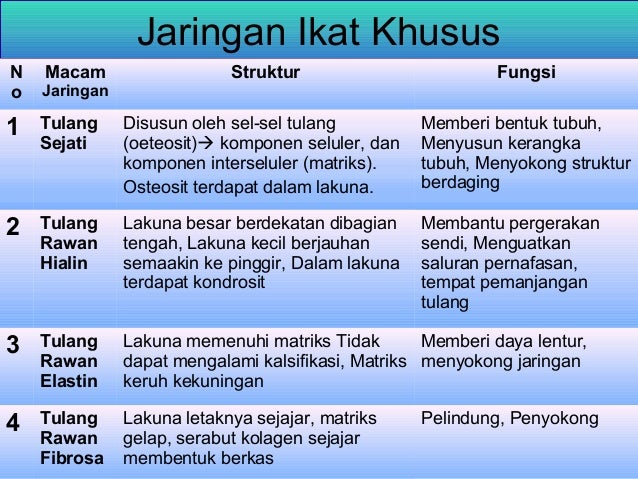 Jaringan Ikat Khusus

| No | Macam Jaringan | Struktur | Fungsi |
|---|---|---|---|
| 1 | Tulang Sejati | Disusun oleh sel-sel tulang (oeteosit)→ komponen seluler, dan komponen interseluler (matriks). Osteosit terdapat dalam lakuna. | Memberi bentuk tubuh, Menyusun kerangka tubuh, Menyokong struktur berdaging |
| 2 | Tulang Rawan Hialin | Lakuna besar berdekatan dibagian tengah, Lakuna kecil berjauhan semaakin ke pinggir, Dalam lakuna terdapat kondrosit | Membantu pergerakan sendi, Menguatkan saluran pernafasan, tempat pemanjangan tulang |
| 3 | Tulang Rawan Elastin | Lakuna memenuhi matriks Tidak dapat mengalami kalsifikasi, Matriks keruh kekuningan | Memberi daya lentur, menyokong jaringan |
| 4 | Tulang Rawan Fibrosa | Lakuna letaknya sejajar, matriks gelap, serabut kolagen sejajar membentuk berkas | Pelindung, Penyokong |